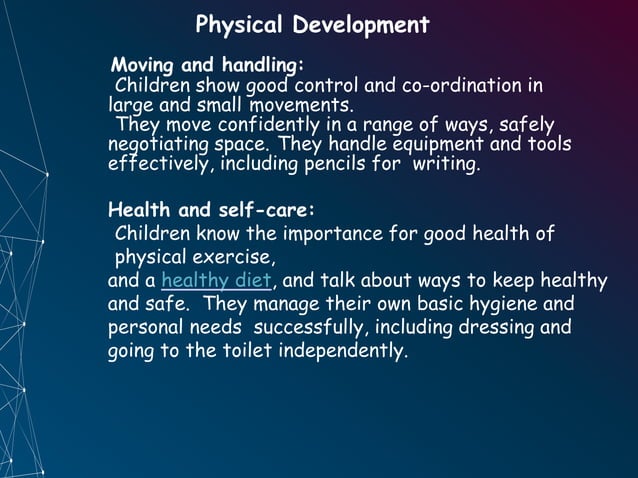 Physical Development

Moving and handling:
Children show good control and co-ordination in large and small movements.
They move confidently in a range of ways, safely negotiating space. They handle equipment and tools effectively, including pencils for writing.

Health and self-care:
Children know the importance for good health of physical exercise,
and a healthy diet, and talk about ways to keep healthy and safe. They manage their own basic hygiene and personal needs successfully, including dressing and going to the toilet independently.